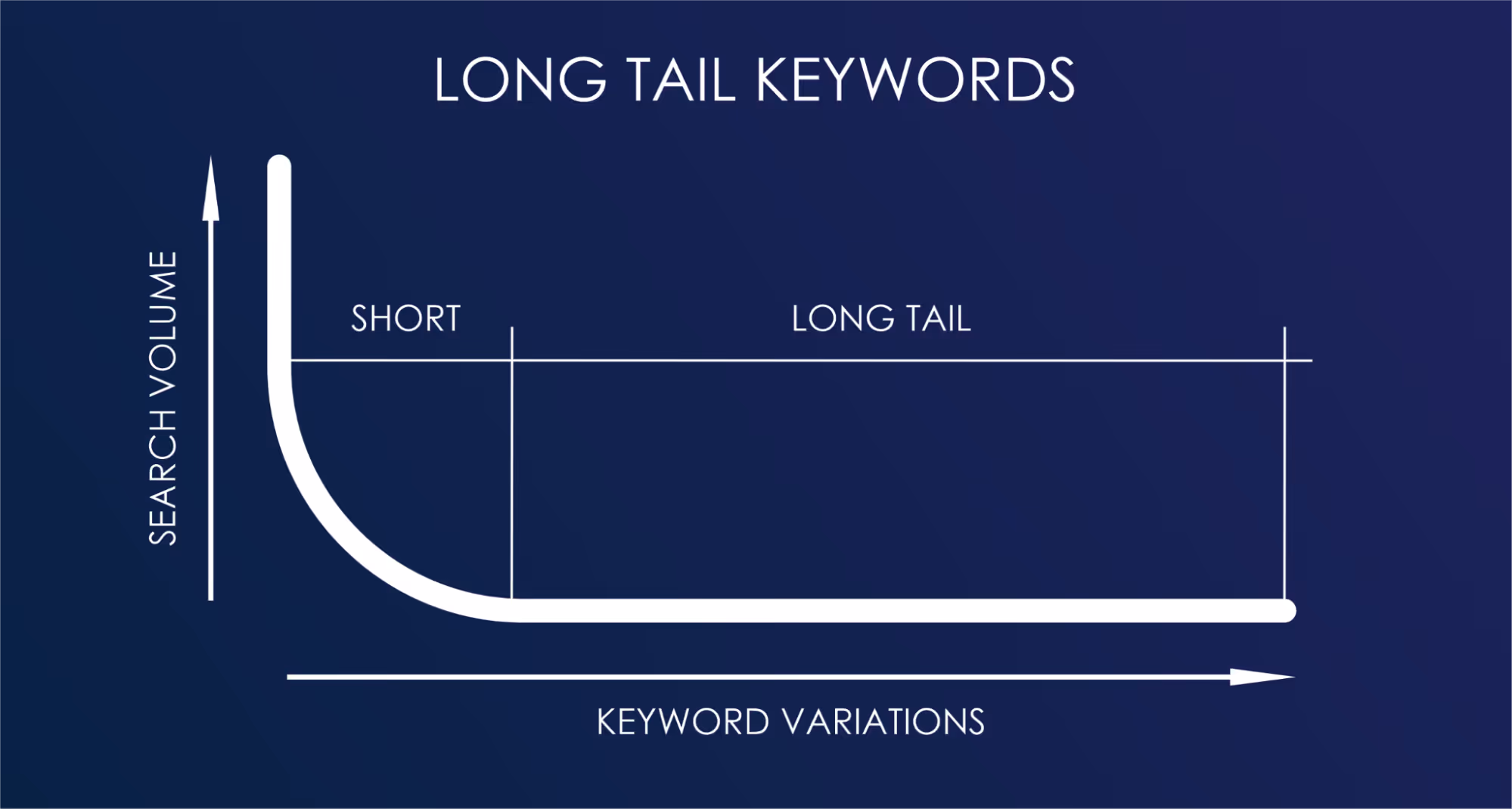 LONG TAIL KEYWORDS

SEARCH VOLUME

SHORT

LONG TAIL

KEYWORD VARIATIONS